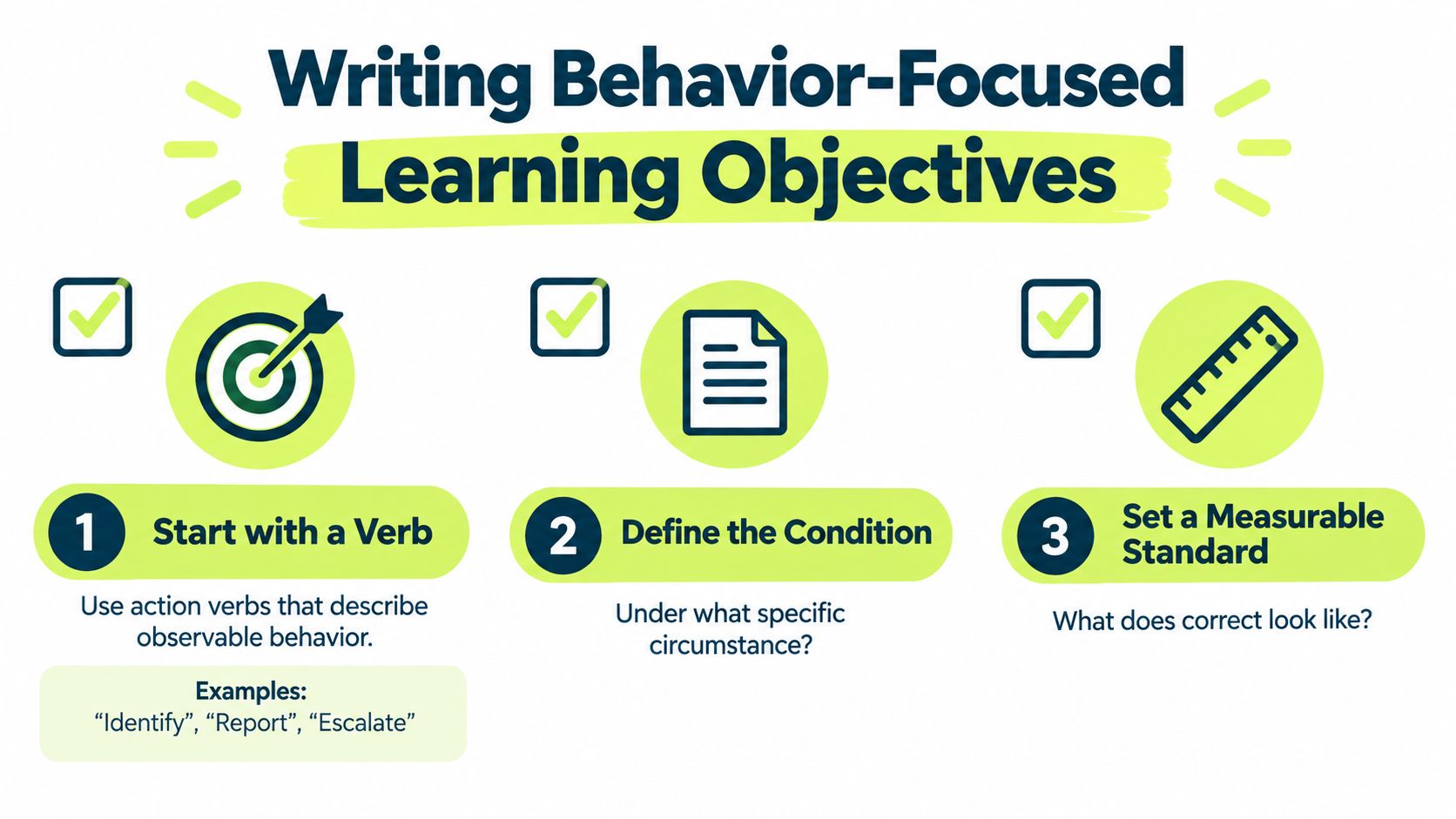 Writing Behavior-Focused Learning Objectives

1 Start with a Verb

Use action verbs that describe observable behavior.

Examples:
“Identify”, “Report”, “Escalate”

2 Define the Condition

Under what specific circumstance?

3 Set a Measurable Standard

What does correct look like?